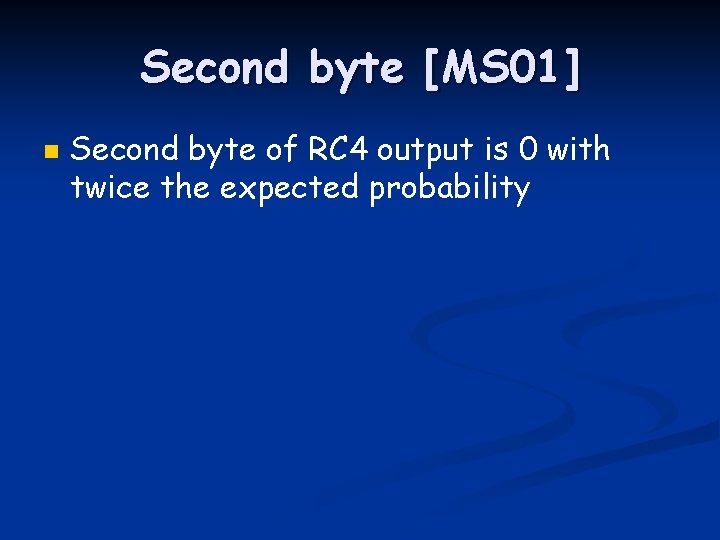 Second byte [MS01]

Second byte of RC4 output is 0 with twice the expected probability